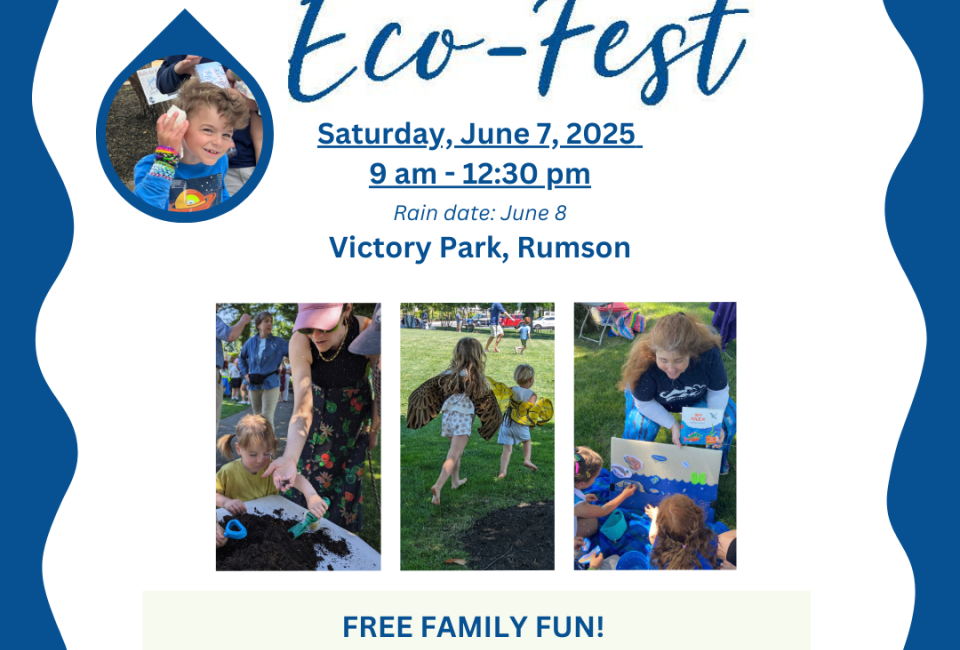 Eco-Fest

Saturday, June 7, 2025

9 am - 12:30 pm

Rain date: June 8

Victory Park, Rumson

FREE FAMILY FUN!